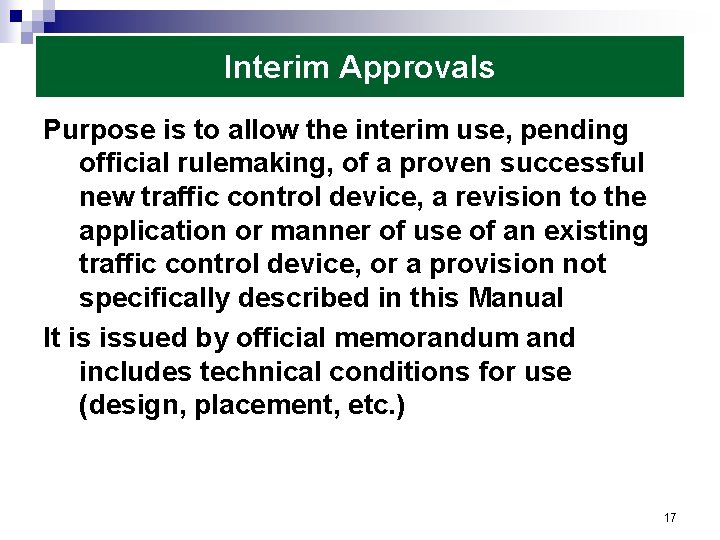 Interim Approvals

Purpose is to allow the interim use, pending official rulemaking, of a proven successful new traffic control device, a revision to the application or manner of use of an existing traffic control device, or a provision not specifically described in this Manual

It is issued by official memorandum and includes technical conditions for use (design, placement, etc.)

17